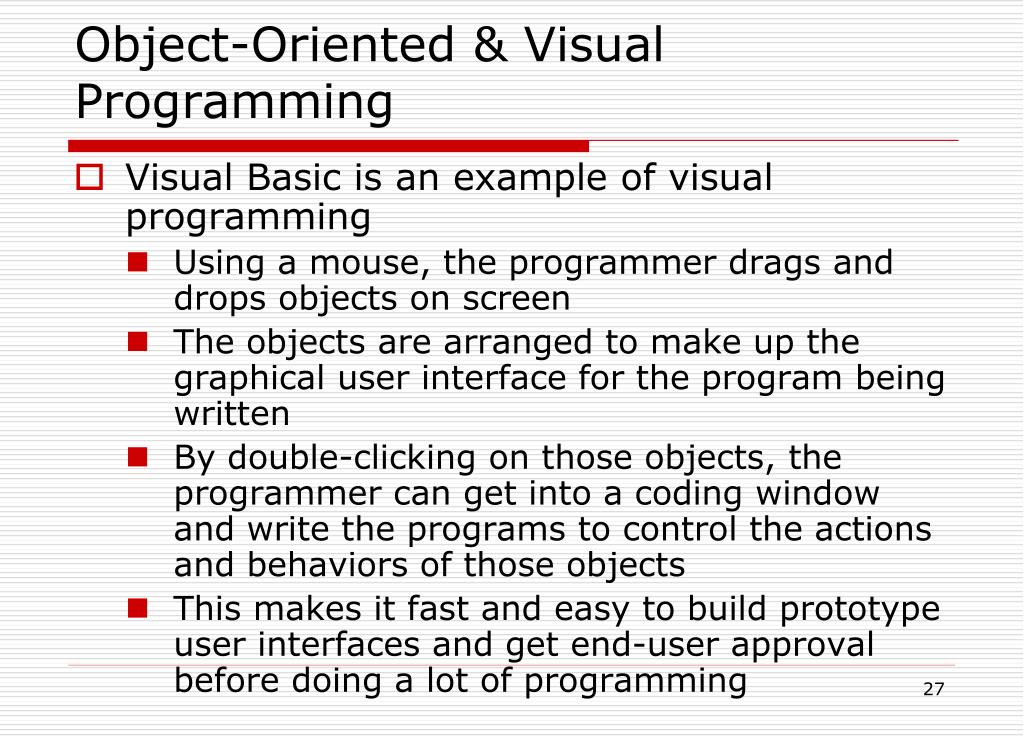 Object-Oriented & Visual Programming

Visual Basic is an example of visual programming

Using a mouse, the programmer drags and drops objects on screen

The objects are arranged to make up the graphical user interface for the program being written

By double-clicking on those objects, the programmer can get into a coding window and write the programs to control the actions and behaviors of those objects

This makes it fast and easy to build prototype user interfaces and get end-user approval before doing a lot of programming

27